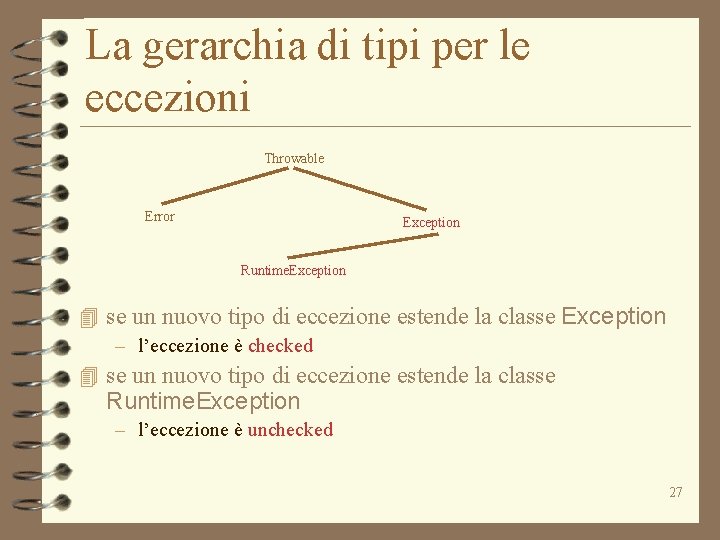 La gerarchia di tipi per le eccezioni

Throwable

Error

Exception

RuntimeException

se un nuovo tipo di eccezione estende la classe Exception
– l'eccezione è checked

se un nuovo tipo di eccezione estende la classe RuntimeException
– l'eccezione è unchecked

27